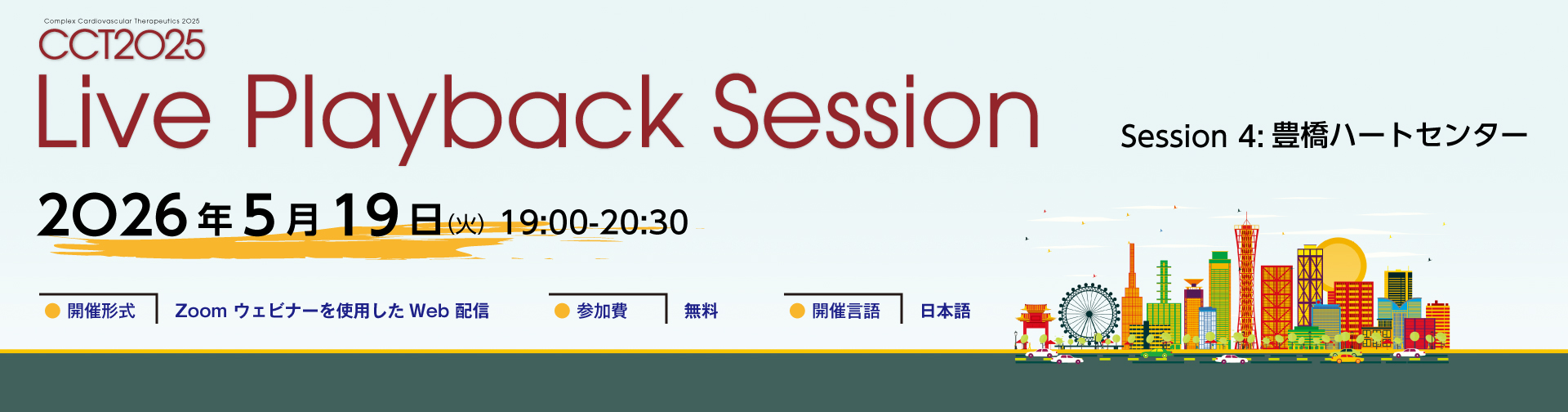 Complex Cardiovascular Therapeutics 2025
CCT2025
Live Playback Session

Session 4: 豊橋ハートセンター

2026年5月19日(火) 19:00-20:30

開催形式 Zoom ウェビナーを使用した Web 配信

参加費 無料

開催言語 日本語